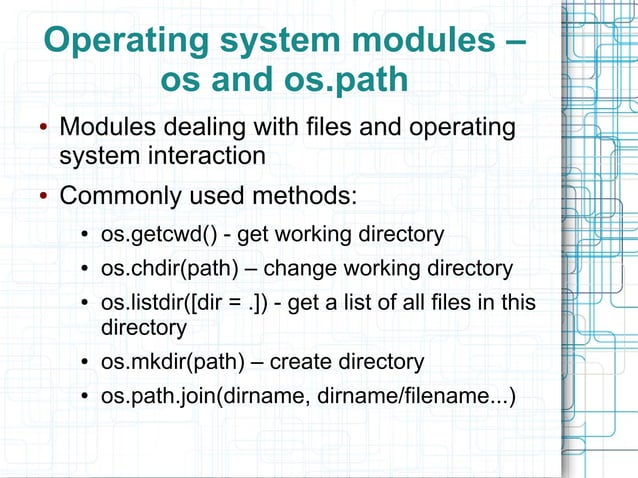 Operating system modules – os and os.path

• Modules dealing with files and operating system interaction

• Commonly used methods:

• os.getcwd() - get working directory

• os.chdir(path) – change working directory

• os.listdir([dir = .]) - get a list of all files in this directory

• os.mkdir(path) – create directory

• os.path.join(dirname, dirname/filename...)